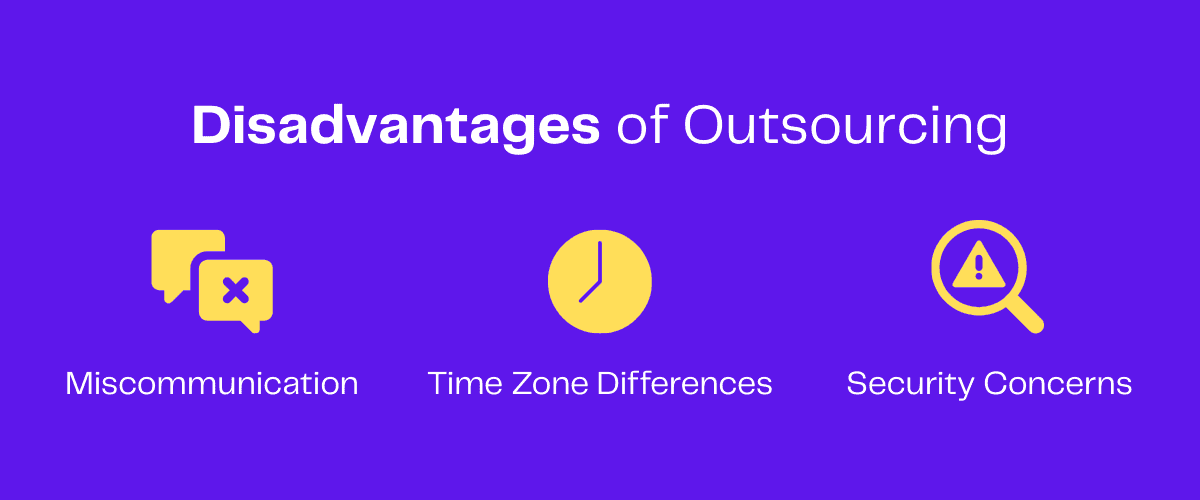 Disadvantages of Outsourcing

Miscommunication

Time Zone Differences

Security Concerns